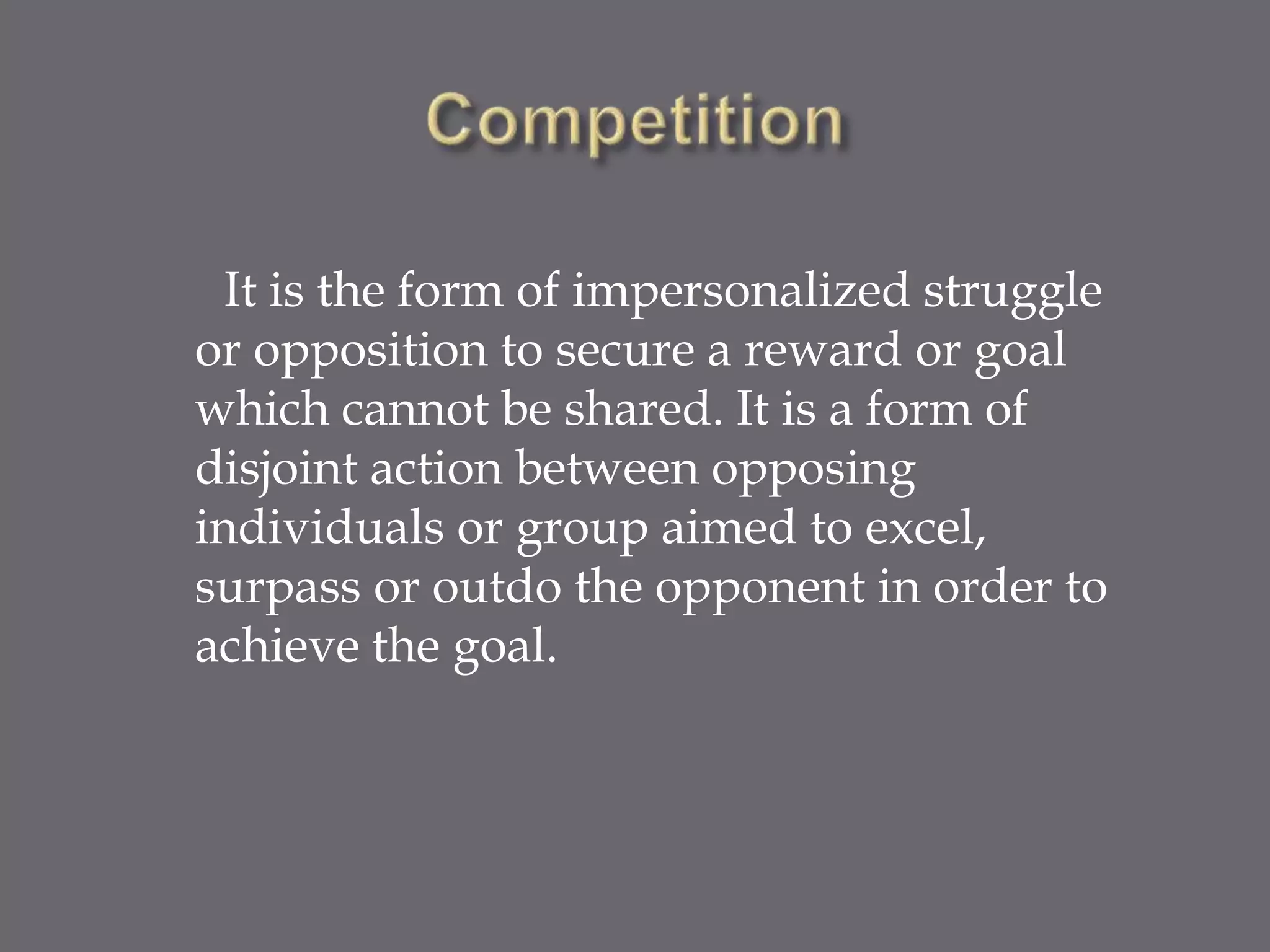 Competition

It is the form of impersonalized struggle or opposition to secure a reward or goal which cannot be shared. It is a form of disjoint action between opposing individuals or group aimed to excel, surpass or outdo the opponent in order to achieve the goal.